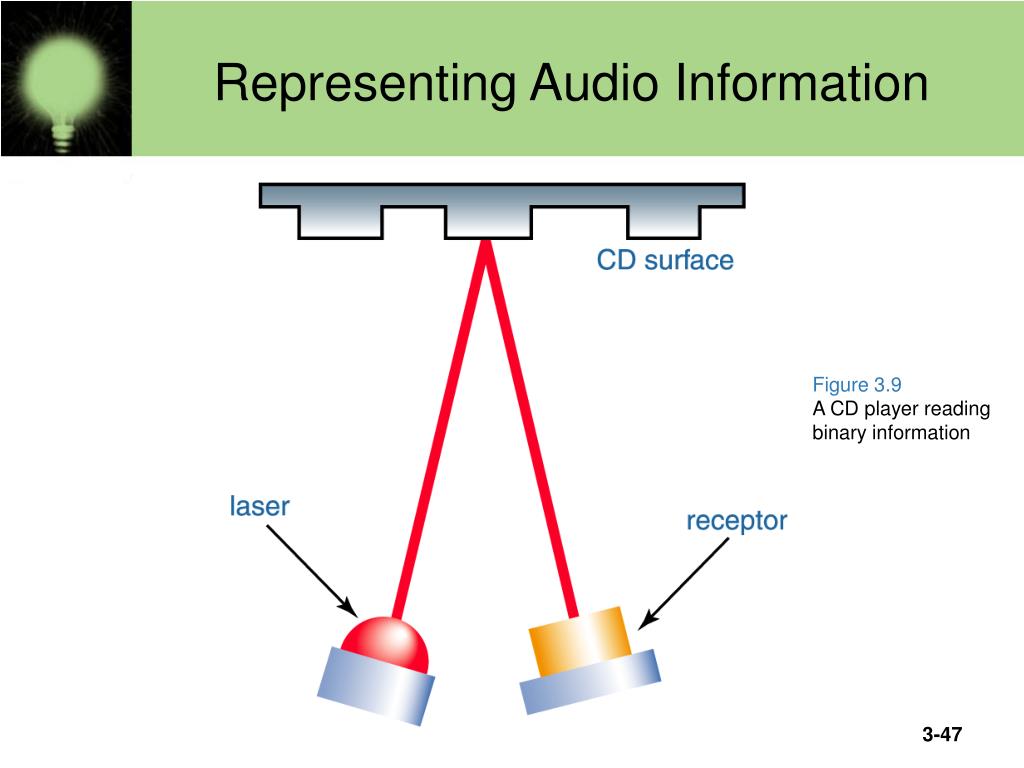 Representing Audio Information

CD surface

Figure 3.9
A CD player reading binary information

laser

receptor

3-47